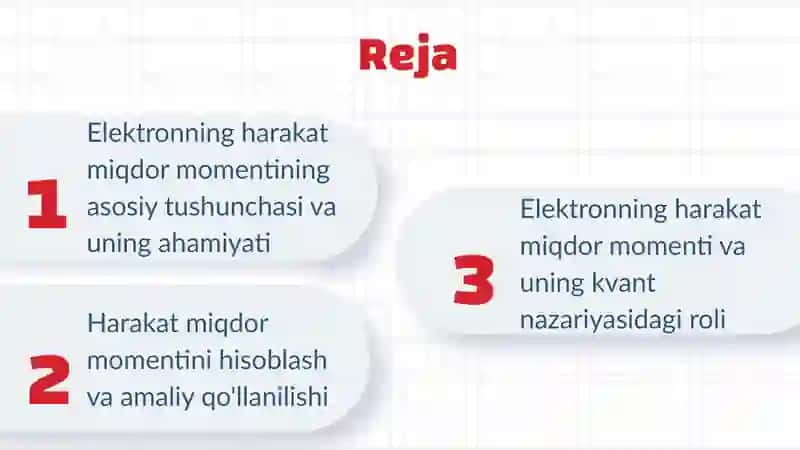 Reja

1 Elektronning harakat miqdor momentining asosiy tushunchasi va uning ahamiyati

2 Harakat miqdor momentini hisoblash va amaliy qo'llanilishi

3 Elektronning harakat miqdor momenti va uning kvant nazariyasidagi roli